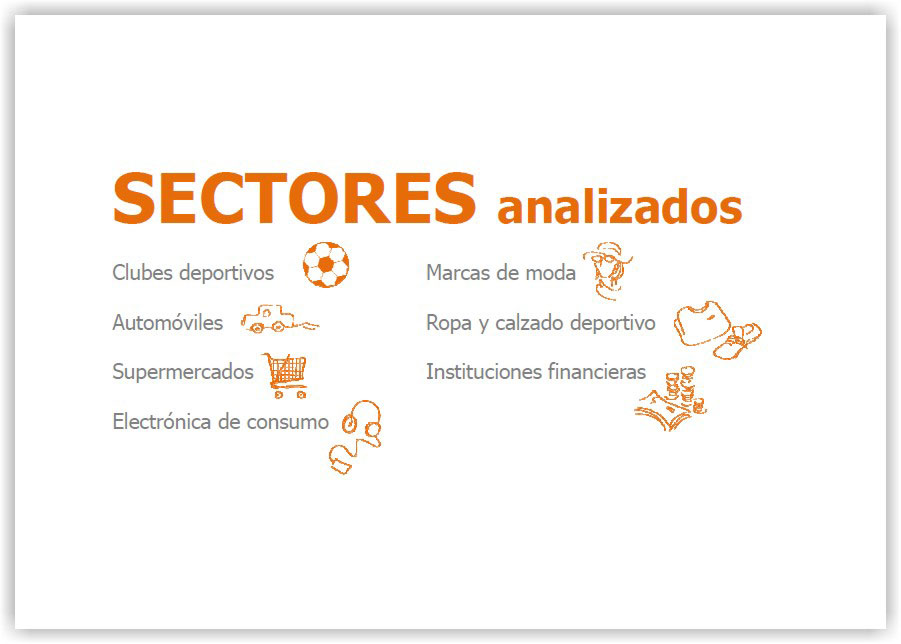 SECTORES analizados

Clubes deportivos

Automóviles

Supermercados

Electrónica de consumo

Marcas de moda

Ropa y calzado deportivo

Instituciones financieras